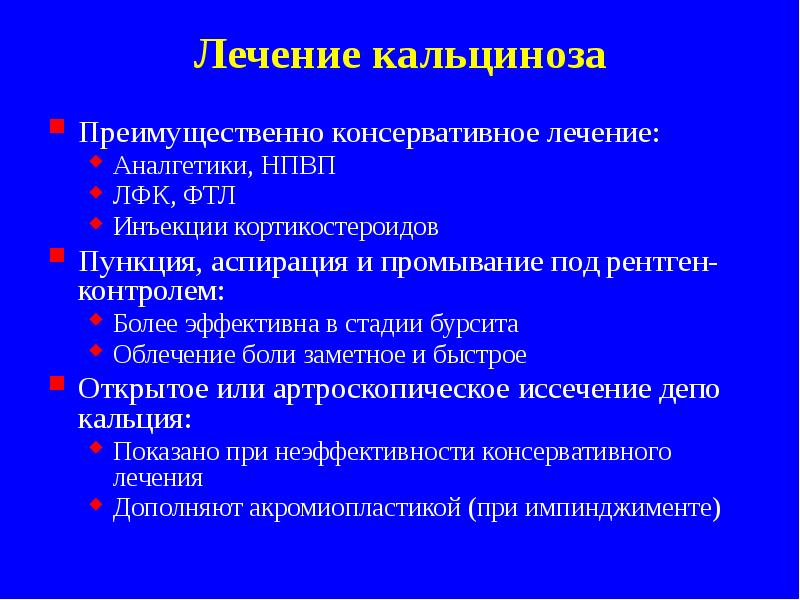 Лечение кальциноза

Преимущественно консервативное лечение:
Аналгетики, НПВП
ЛФК, ФТЛ
Инъекции кортикостероидов

Пункция, аспирация и промывание под рентген-контролем:
Более эффективна в стадии бурсита
Облечение боли заметное и быстрое

Открытое или артроскопическое иссечение депо кальция:
Показано при неэффективности консервативного лечения
Дополняют акромиопластикой (при импинджименте)